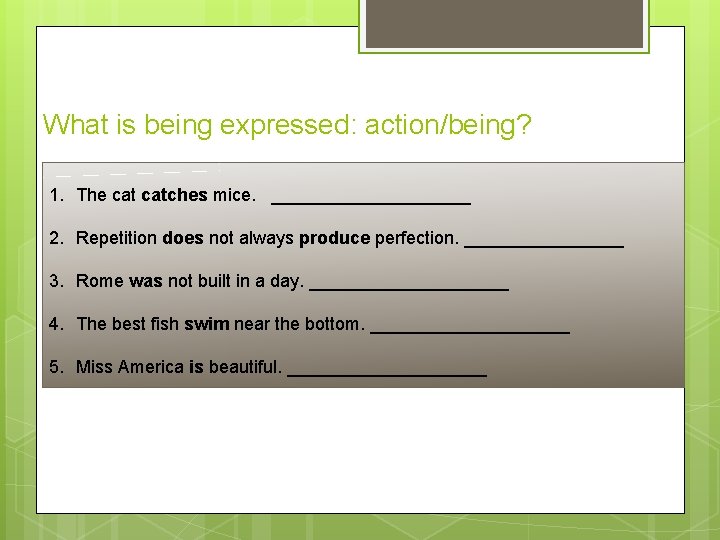 What is being expressed: action/being?

1. The cat **catches** mice. ____________________

2. Repetition **does** not always **produce** perfection. ________________

3. Rome **was** not built in a day. ____________________

4. The best fish **swim** near the bottom. ____________________

5. Miss America **is** beautiful. ____________________